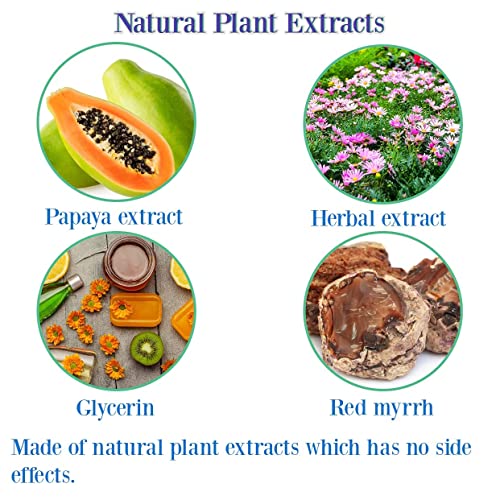 Natural Plant Extracts

Papaya extract

Herbal extract

Glycerin

Red myrrh

Made of natural plant extracts which has no side effects.